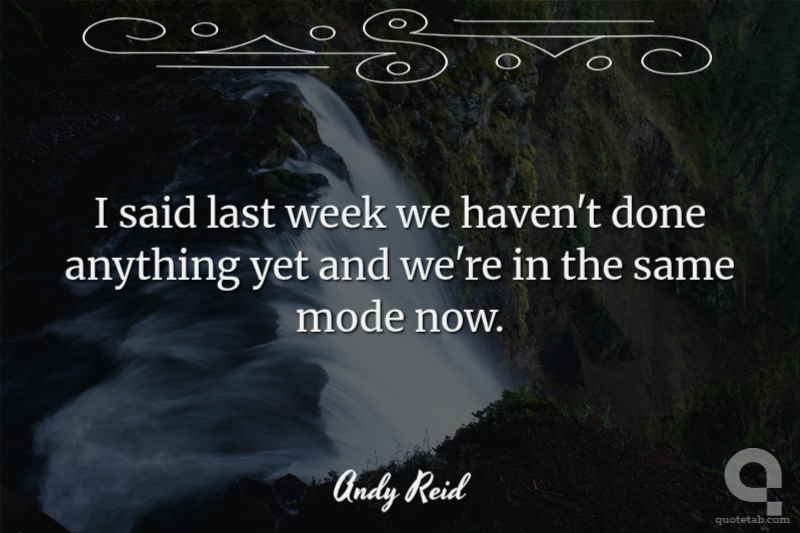 I said last week we haven't done anything yet and we're in the same mode now.

Andy Reid

quotetab.com